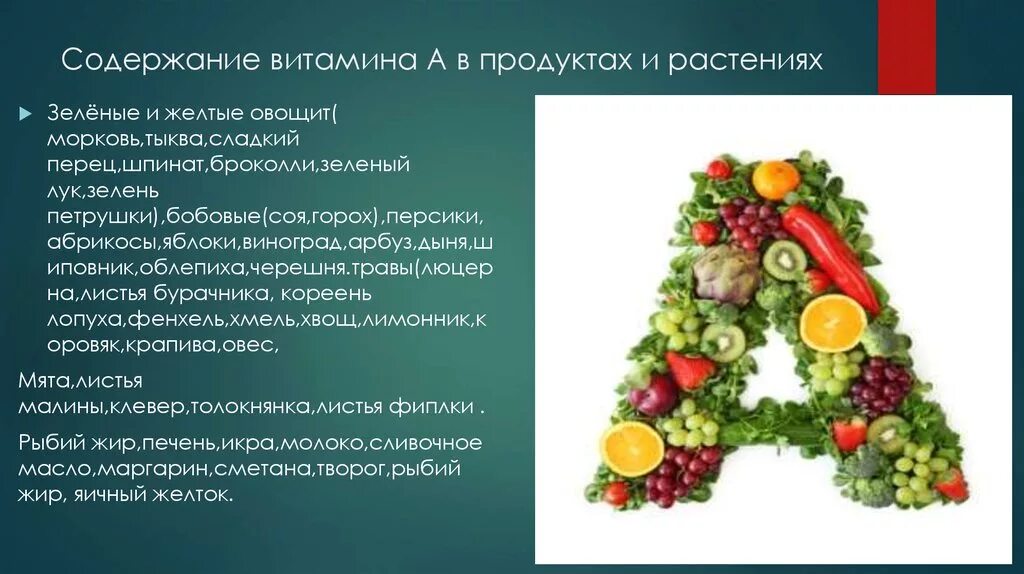 Содержание витамина А в продуктах и растениях

Зелёные и желтые овощит( морковь,тыква,сладкий перец,шпинат,броколли,зеленый лук,зелень петрушки),бобовые(соя,горох),персики, абрикосы,яблоки,виноград,арбуз,дыня,шиповник,облепиха,черешня.травы(люцерна,листья бурачника, кореень лопуха,фенхель,хмель,хвощ,лимонник,коровяк,крапива,овес,

Мята,листья малины,клевер,толокнянка,листья фиплки .

Рыбий жир,печень,икра,молоко,сливочное масло,маргарин,сметана,творог,рыбий жир, яичный желток.